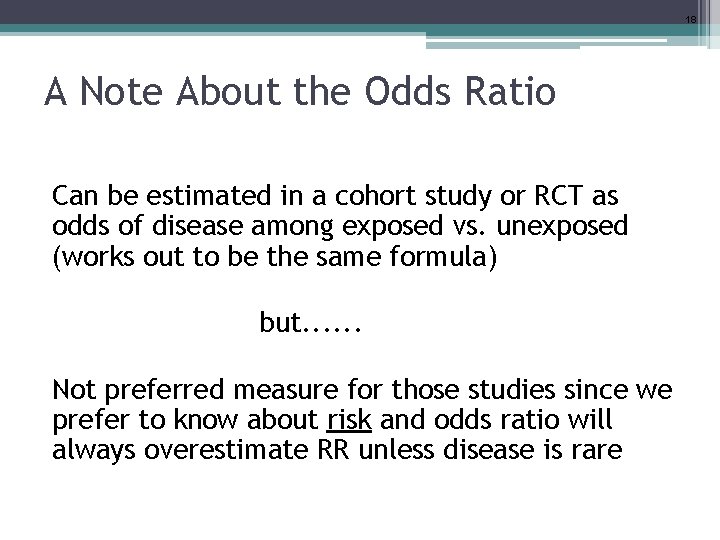 18

A Note About the Odds Ratio

Can be estimated in a cohort study or RCT as odds of disease among exposed vs. unexposed (works out to be the same formula)

but......

Not preferred measure for those studies since we prefer to know about risk and odds ratio will always overestimate RR unless disease is rare